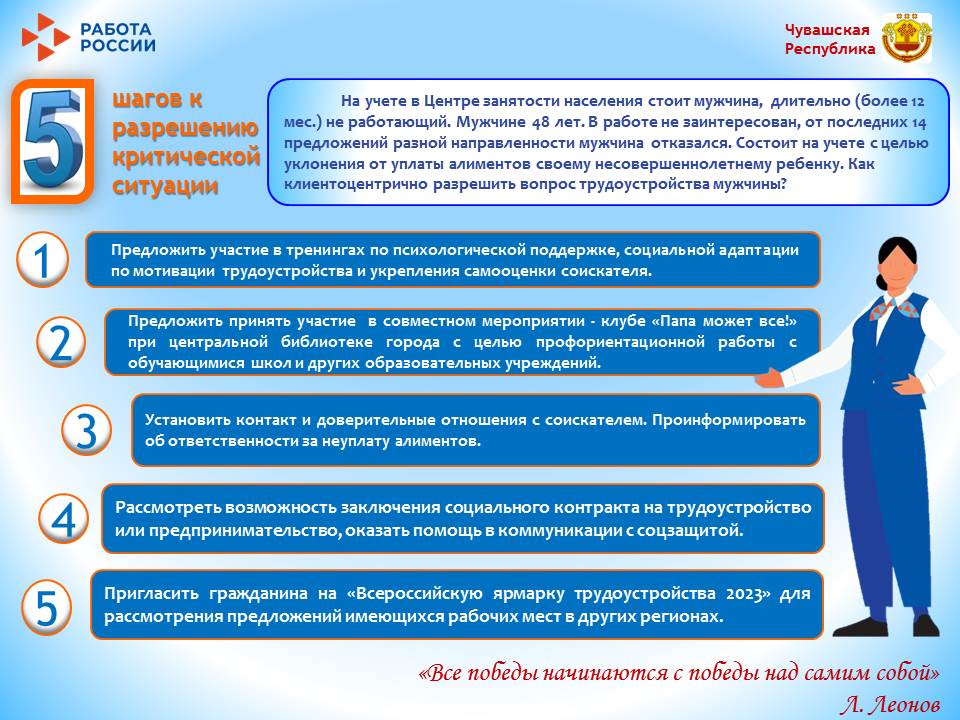 РАБОТА РОССИИ

Чувашская Республика

5 шагов к разрешению критической ситуации

На учете в Центре занятости населения стоит мужчина, длительно (более 12 мес.) не работающий. Мужчине 48 лет. В работе не заинтересован, от последних 14 предложений разной направленности мужчина отказался. Состоит на учете с целью уклонения от уплаты алиментов своему несовершеннолетнему ребенку. Как клиентоцентрично разрешить вопрос трудоустройства мужчины?

1

Предложить участие в тренингах по психологической поддержке, социальной адаптации по мотивации трудоустройства и укрепления самооценки соискателя.

2

Предложить принять участие в совместном мероприятии - клубе «Папа может все!» при центральной библиотеке города с целью профориентационной работы с обучающимися школ и других образовательных учреждений.

3

Установить контакт и доверительные отношения с соискателем. Проинформировать об ответственности за неуплату алиментов.

4

Рассмотреть возможность заключения социального контракта на трудоустройство или предпринимательство, оказать помощь в коммуникации с соцзащитой.

5

Пригласить гражданина на «Всероссийскую ярмарку трудоустройства 2023» для рассмотрения предложений имеющихся рабочих мест в других регионах.

«Все победы начинаются с победы над самим собой»
Л. Леонов